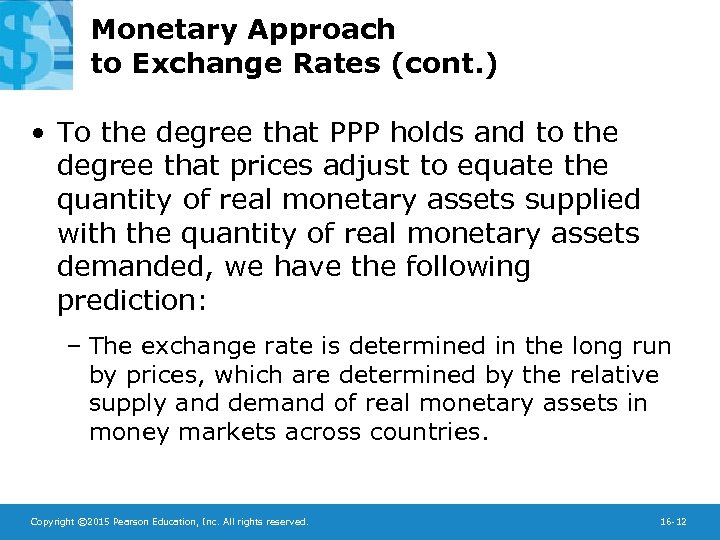 Monetary Approach to Exchange Rates (cont.)

• To the degree that PPP holds and to the degree that prices adjust to equate the quantity of real monetary assets supplied with the quantity of real monetary assets demanded, we have the following prediction:

– The exchange rate is determined in the long run by prices, which are determined by the relative supply and demand of real monetary assets in money markets across countries.

Copyright ©2015 Pearson Education, Inc. All rights reserved.

16-12